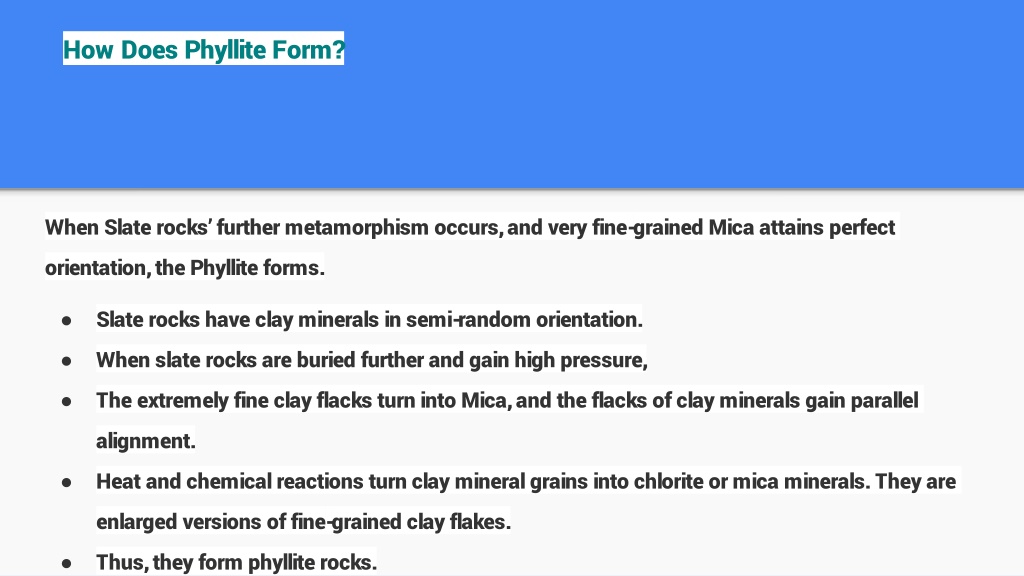 How Does Phyllite Form?

When Slate rocks' further metamorphism occurs, and very fine-grained Mica attains perfect orientation, the Phyllite forms.

● Slate rocks have clay minerals in semi-random orientation.
● When slate rocks are buried further and gain high pressure,
● The extremely fine clay flacks turn into Mica, and the flacks of clay minerals gain parallel alignment.
● Heat and chemical reactions turn clay mineral grains into chlorite or mica minerals. They are enlarged versions of fine-grained clay flakes.
● Thus, they form phyllite rocks.